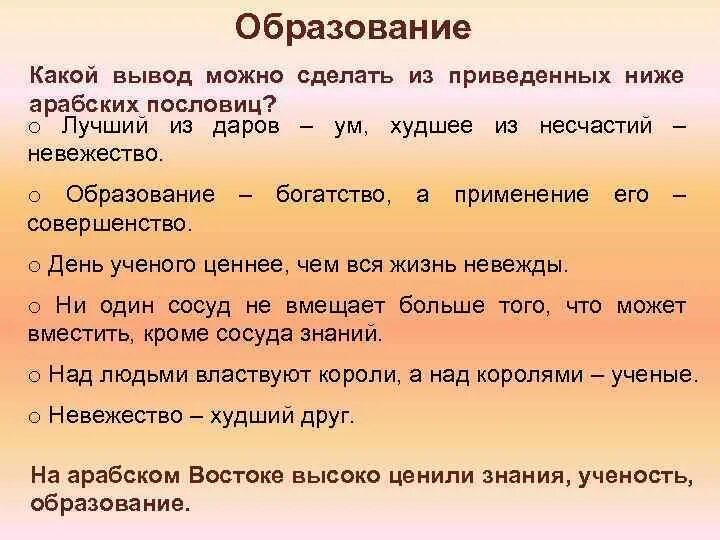 Образование

Какой вывод можно сделать из приведенных ниже арабских пословиц?

o Лучший из даров – ум, худшее из несчастий – невежество.

o Образование – богатство, а применение его – совершенство.

o День ученого ценнее, чем вся жизнь невежды.

o Ни один сосуд не вмещает больше того, что может вместить, кроме сосуда знаний.

o Над людьми властвуют короли, а над королями – ученые.

o Невежество – худший друг.

На арабском Востоке высоко ценили знания, ученость, образование.